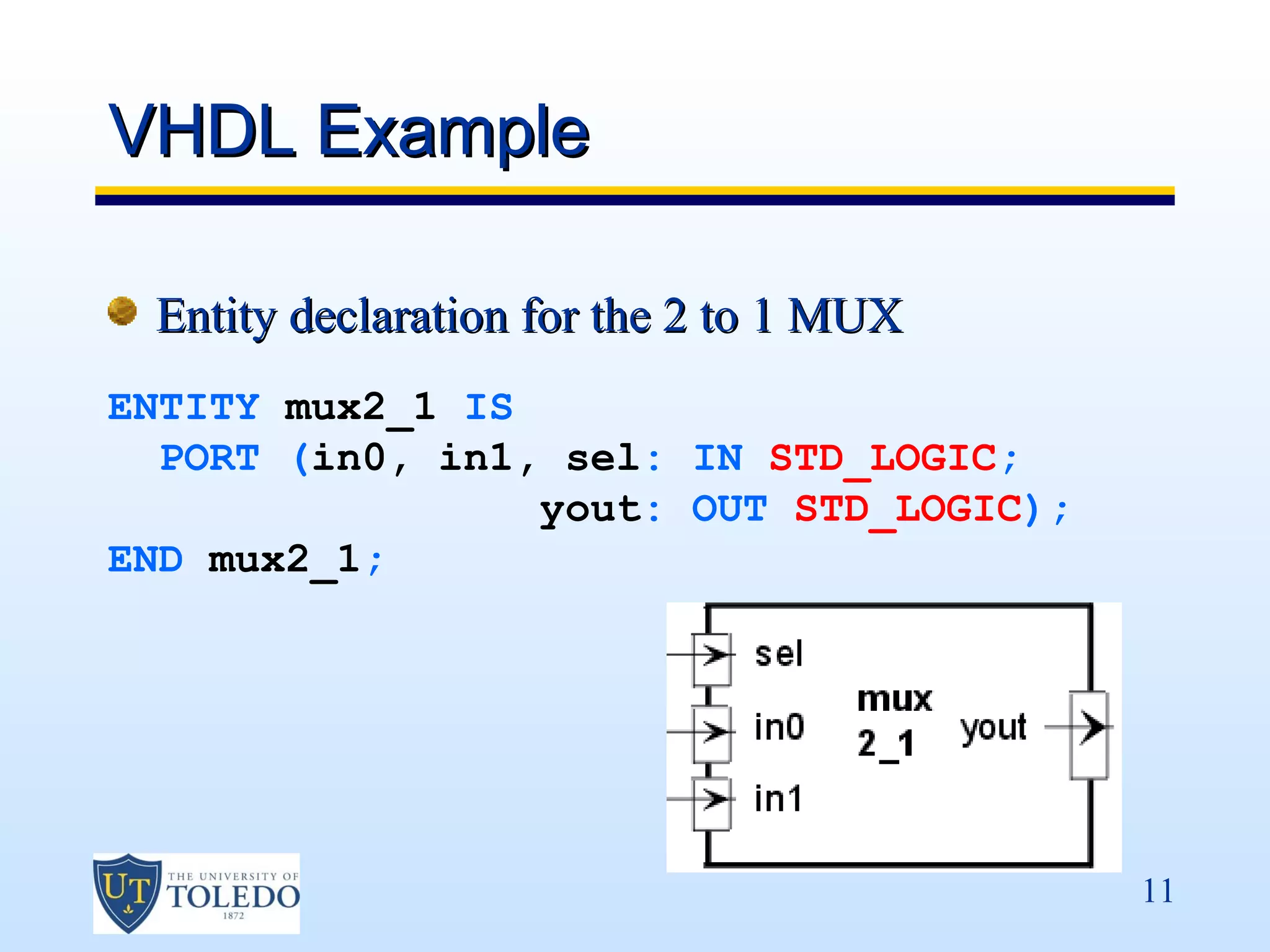 VHDL Example

Entity declaration for the 2 to 1 MUX

ENTITY mux2_1 IS
  PORT (in0, in1, sel: IN STD_LOGIC;
                 yout: OUT STD_LOGIC);
END mux2_1;

sel
in0
in1
mux 2_1
yout

UT THE UNIVERSITY OF TOLEDO 1872

11